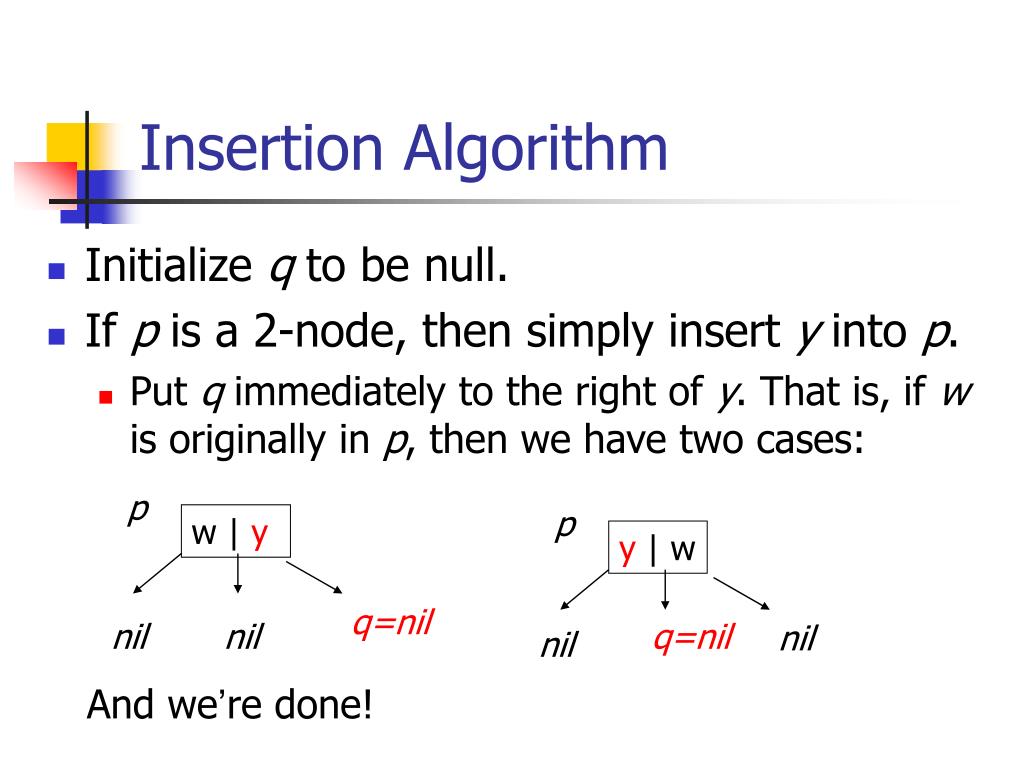 Insertion Algorithm

Initialize q to be null.

If p is a 2-node, then simply insert y into p.

Put q immediately to the right of y. That is, if w is originally in p, then we have two cases:

p

w | y

nil nil q=nil

p

y | w

nil q=nil nil

And we're done!